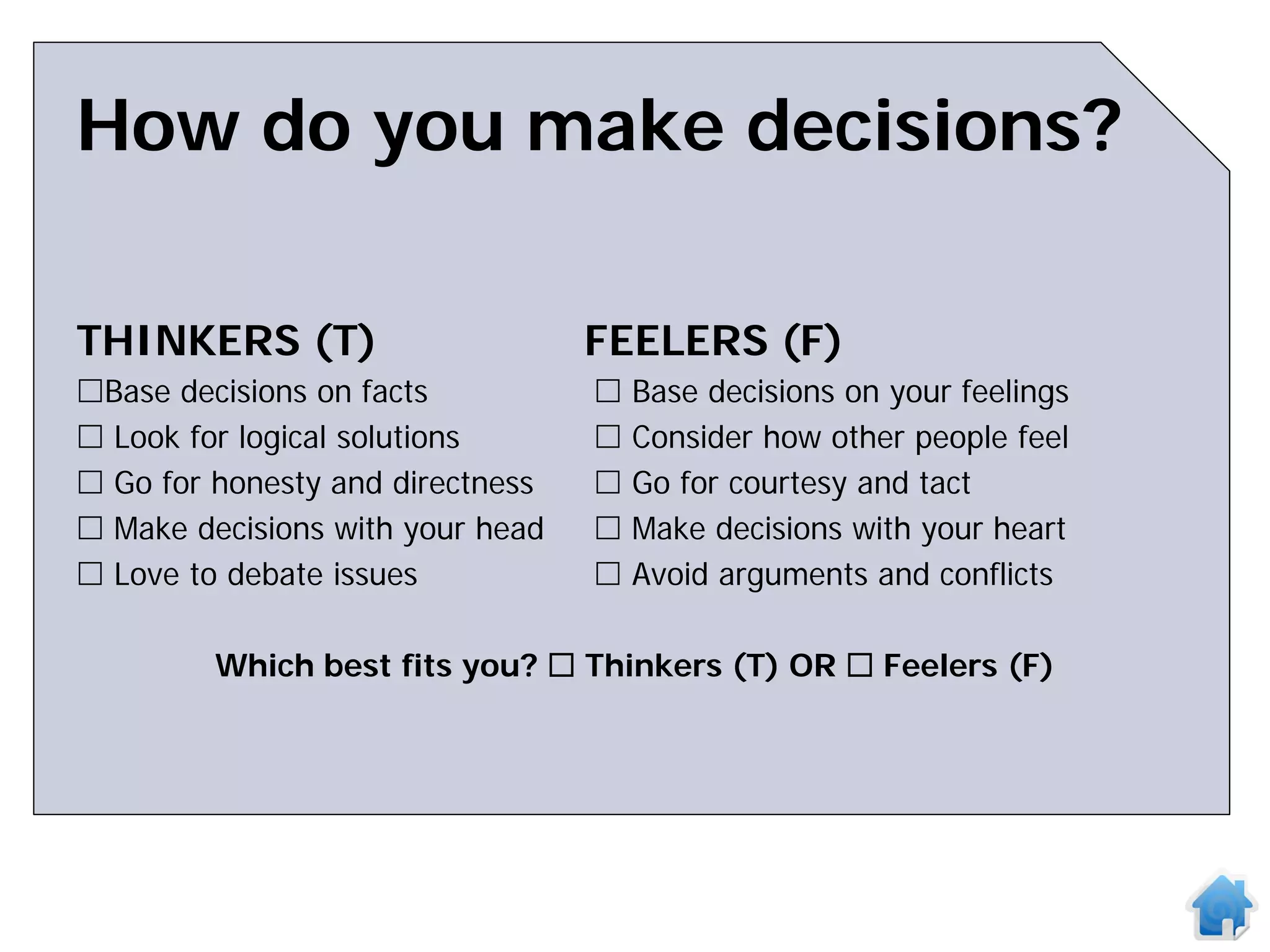 How do you make decisions?

THINKERS (T)
☐Base decisions on facts
☐ Look for logical solutions
☐ Go for honesty and directness
☐ Make decisions with your head
☐ Love to debate issues

FEELERS (F)
☐ Base decisions on your feelings
☐ Consider how other people feel
☐ Go for courtesy and tact
☐ Make decisions with your heart
☐ Avoid arguments and conflicts

Which best fits you? ☐ Thinkers (T) OR ☐ Feelers (F)